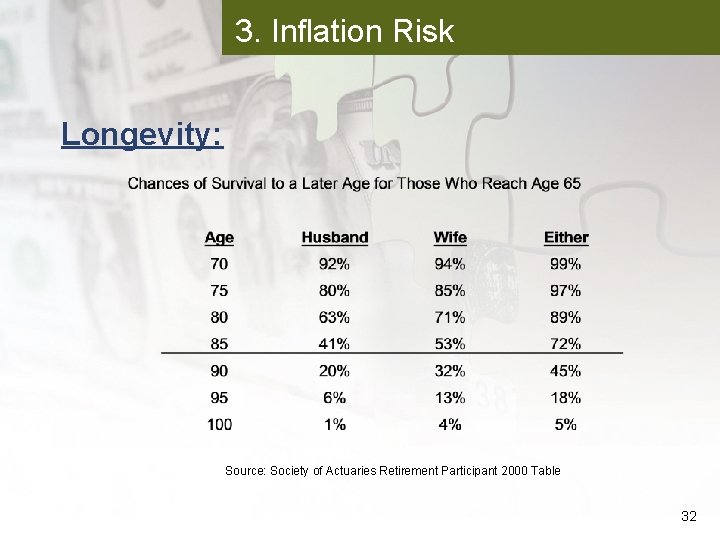 3. Inflation Risk

Longevity:

Chances of Survival to a Later Age for Those Who Reach Age 65

| Age | Husband | Wife | Either |
|---|---|---|---|
| 70 | 92% | 94% | 99% |
| 75 | 80% | 85% | 97% |
| 80 | 63% | 71% | 89% |
| 85 | 41% | 53% | 72% |
| 90 | 20% | 32% | 45% |
| 95 | 6% | 13% | 18% |
| 100 | 1% | 4% | 5% |

Source: Society of Actuaries Retirement Participant 2000 Table

32